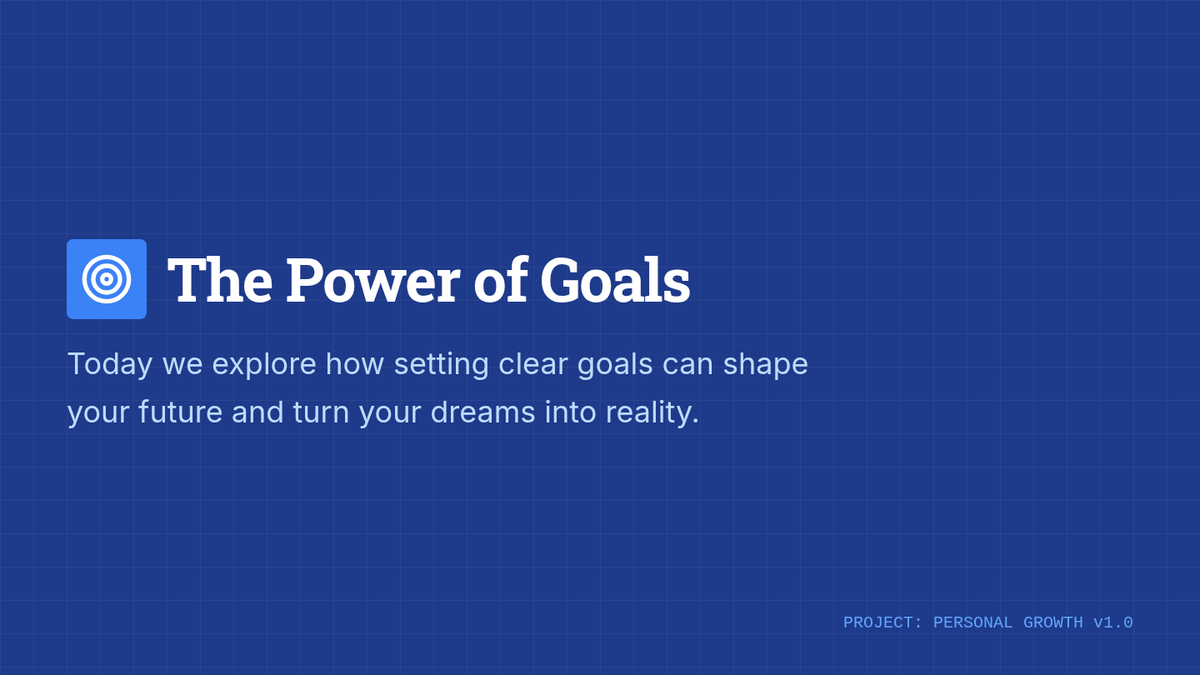 The Power of Goals

Today we explore how setting clear goals can shape your future and turn your dreams into reality.

PROJECT: PERSONAL GROWTH v1.0